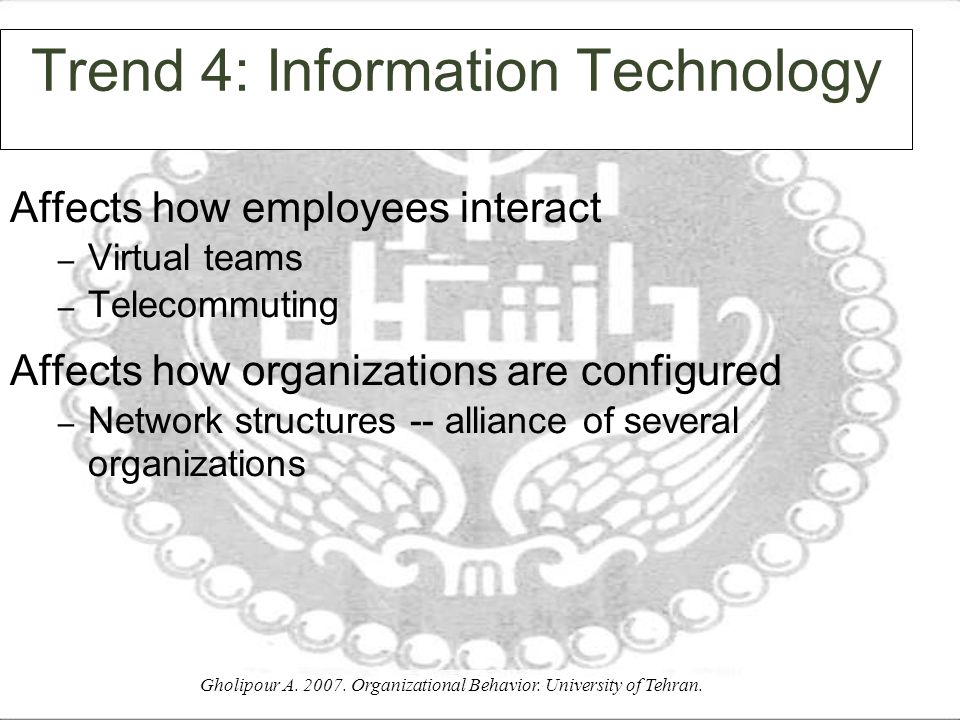 Trend 4: Information Technology

Affects how employees interact
– Virtual teams
– Telecommuting

Affects how organizations are configured
– Network structures -- alliance of several organizations

Gholipour A. 2007. Organizational Behavior. University of Tehran.